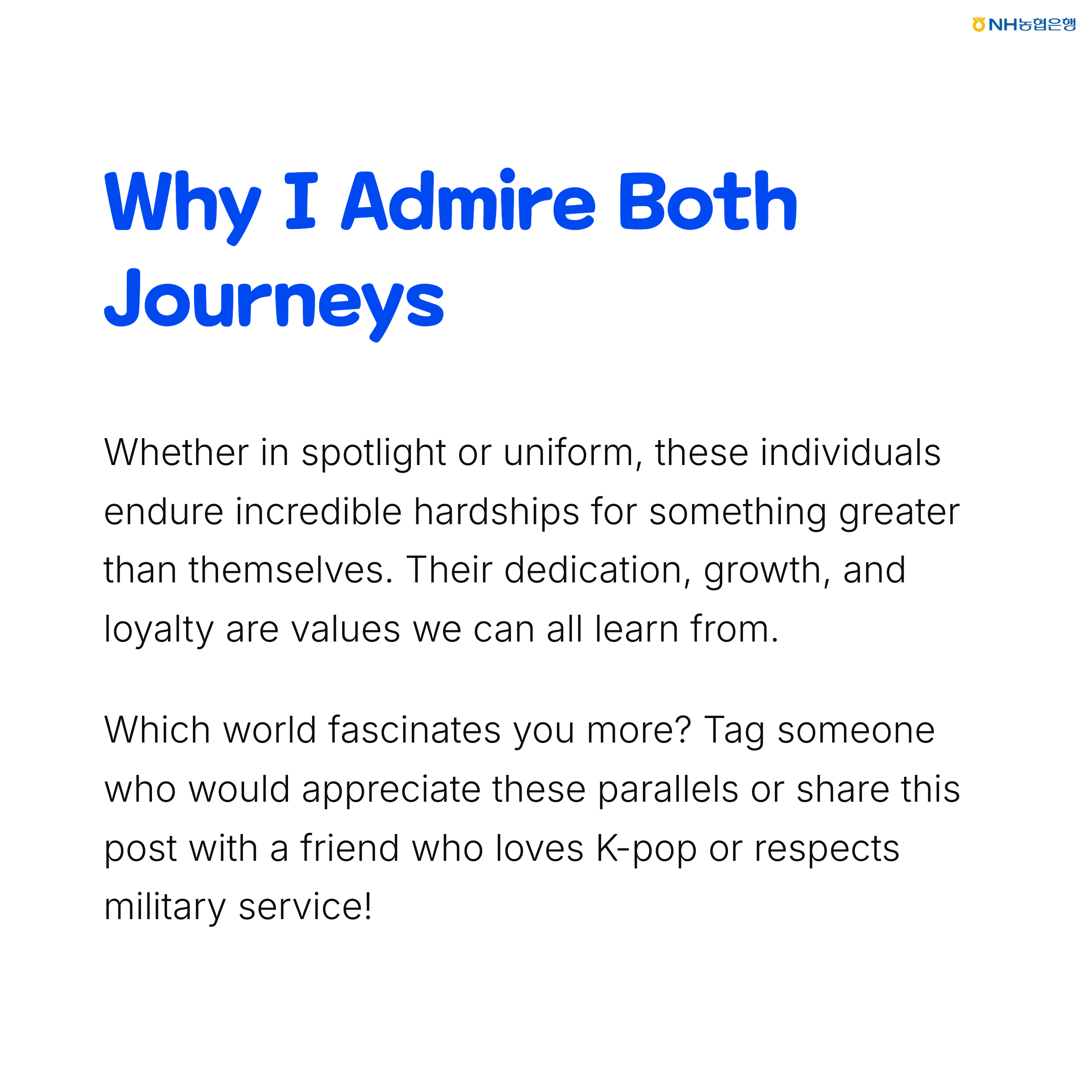 NH농협은행

Why I Admire Both Journeys

Whether in spotlight or uniform, these individuals endure incredible hardships for something greater than themselves. Their dedication, growth, and loyalty are values we can all learn from.

Which world fascinates you more? Tag someone who would appreciate these parallels or share this post with a friend who loves K-pop or respects military service!